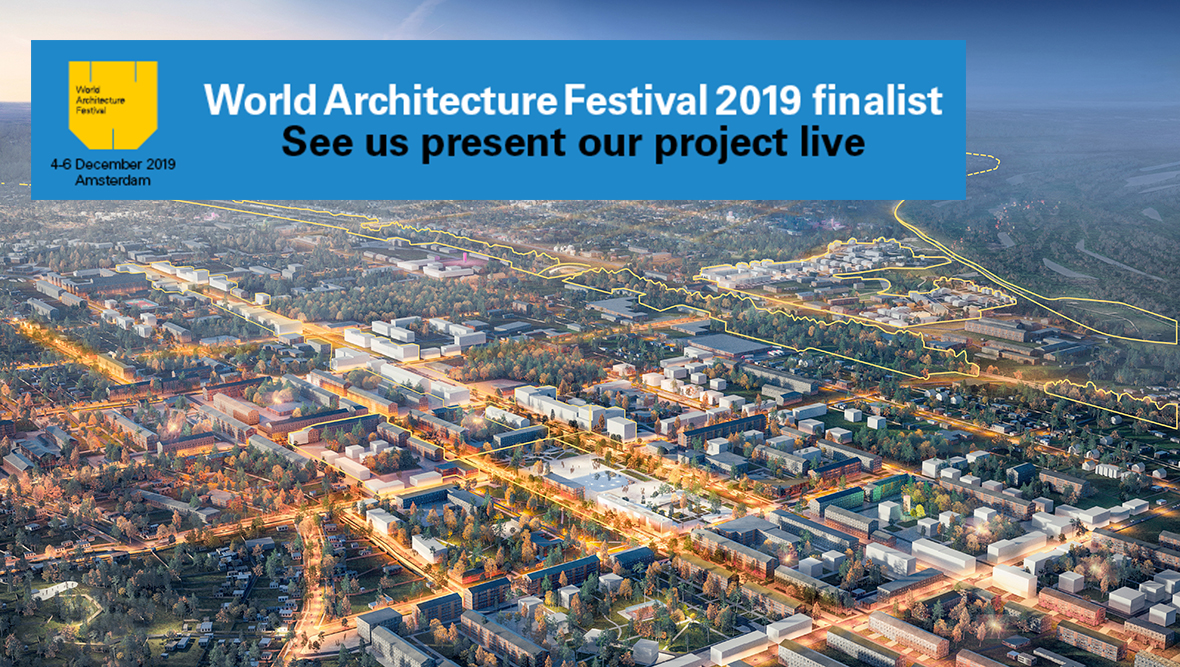 World Architecture Festival

4-6 December 2019
Amsterdam

World Architecture Festival 2019 finalist
See us present our project live